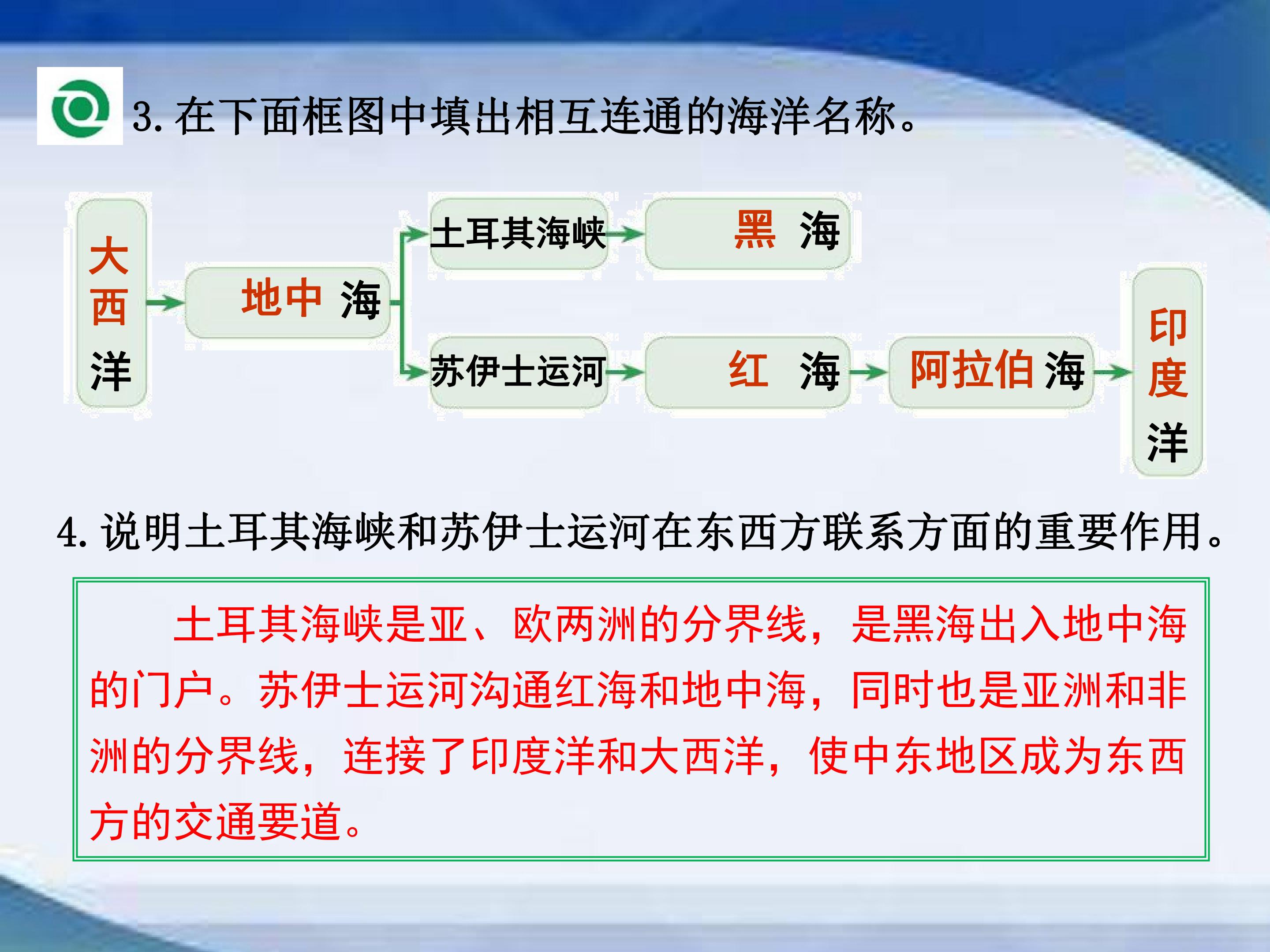 3. 在下面框图中填出相互连通的海洋名称。

大西洋

地中海

土耳其海峡

黑海

苏伊士运河

红海

阿拉伯海

印度洋

4. 说明土耳其海峡和苏伊士运河在东西方联系方面的重要作用。

土耳其海峡是亚、欧两洲的分界线，是黑海出入地中海的门户。苏伊士运河沟通红海和地中海，同时也是亚洲和非洲的分界线，连接了印度洋和大西洋，使中东地区成为东西方的交通要道。